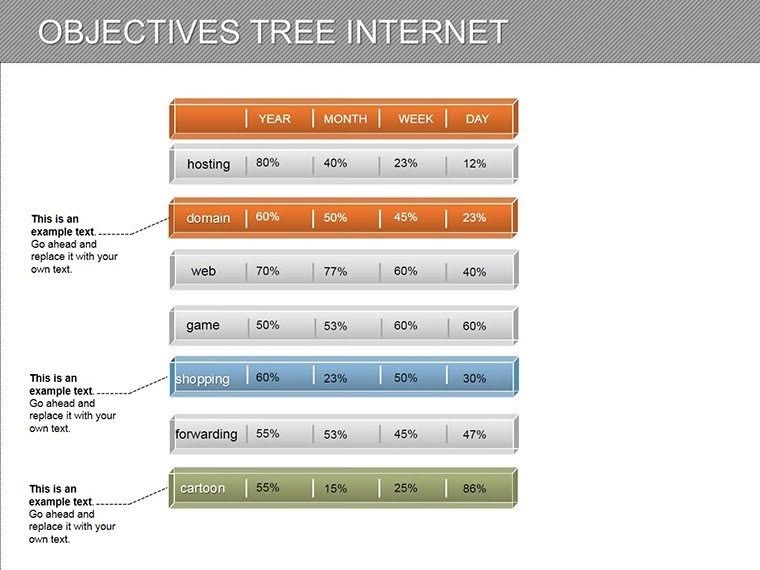 OBJECTIVES TREE INTERNET

| | YEAR | MONTH | WEEK | DAY |
|---|---|---|---|---|
| hosting | 80% | 40% | 23% | 12% |
| domain | 60% | 50% | 45% | 23% |
| web | 70% | 77% | 60% | 40% |
| game | 50% | 53% | 60% | 60% |
| shopping | 60% | 23% | 50% | 30% |
| forwarding | 55% | 53% | 45% | 47% |
| cartoon | 55% | 15% | 25% | 86% |

This is an example text. Go ahead and replace it with your own text.

This is an example text. Go ahead and replace it with your own text.

This is an example text. Go ahead and replace it with your own text.